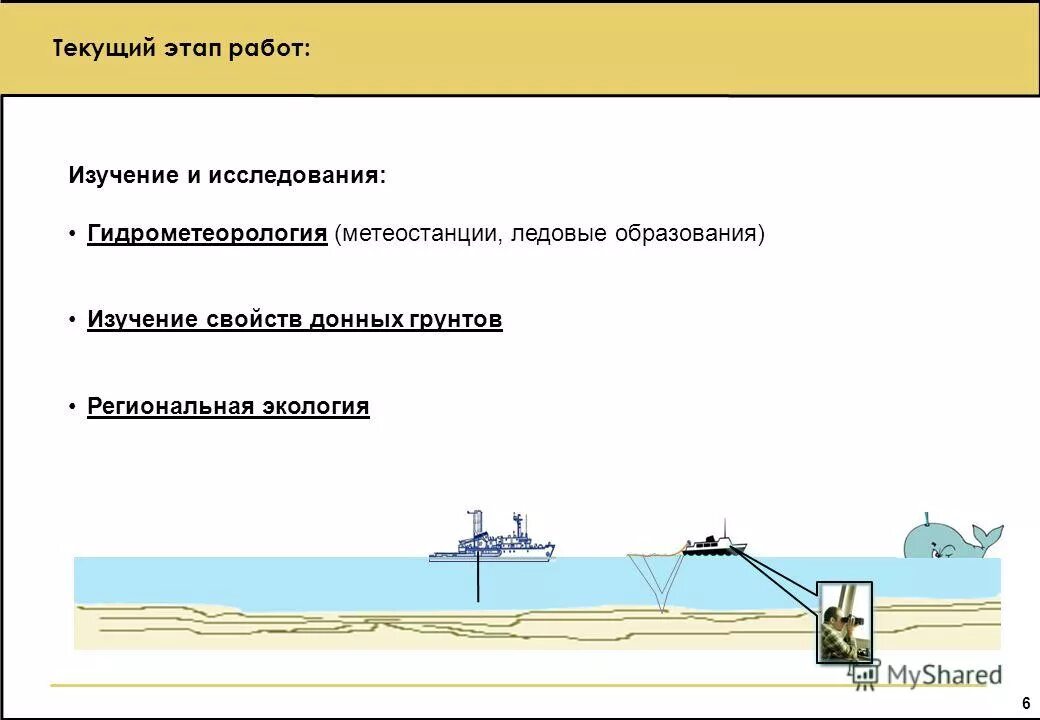 Текущий этап работ:

Изучение и исследования:

• Гидрометеорология (метеостанции, ледовые образования)

• Изучение свойств донных грунтов

• Региональная экология

MyShared

6